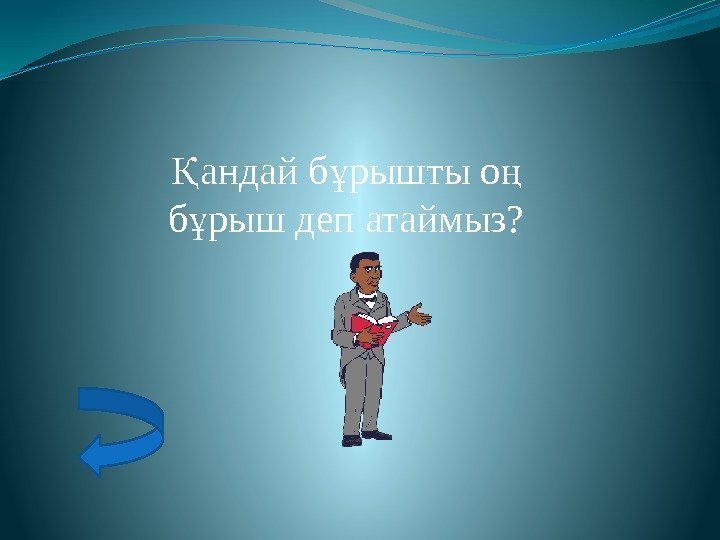 Қандай бұрышты оң бұрыш деп атаймыз?